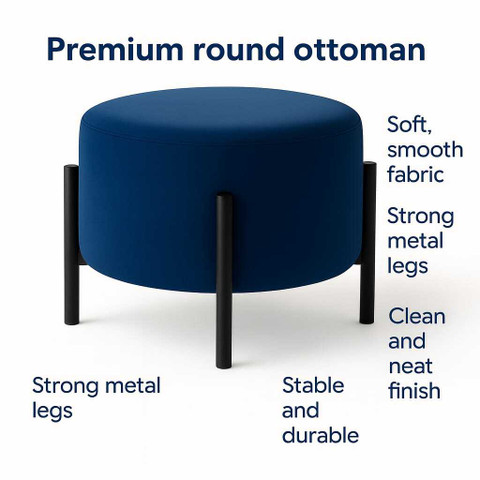 Premium round ottoman

Soft, smooth fabric

Strong metal legs

Clean and neat finish

Strong metal legs

Stable and durable